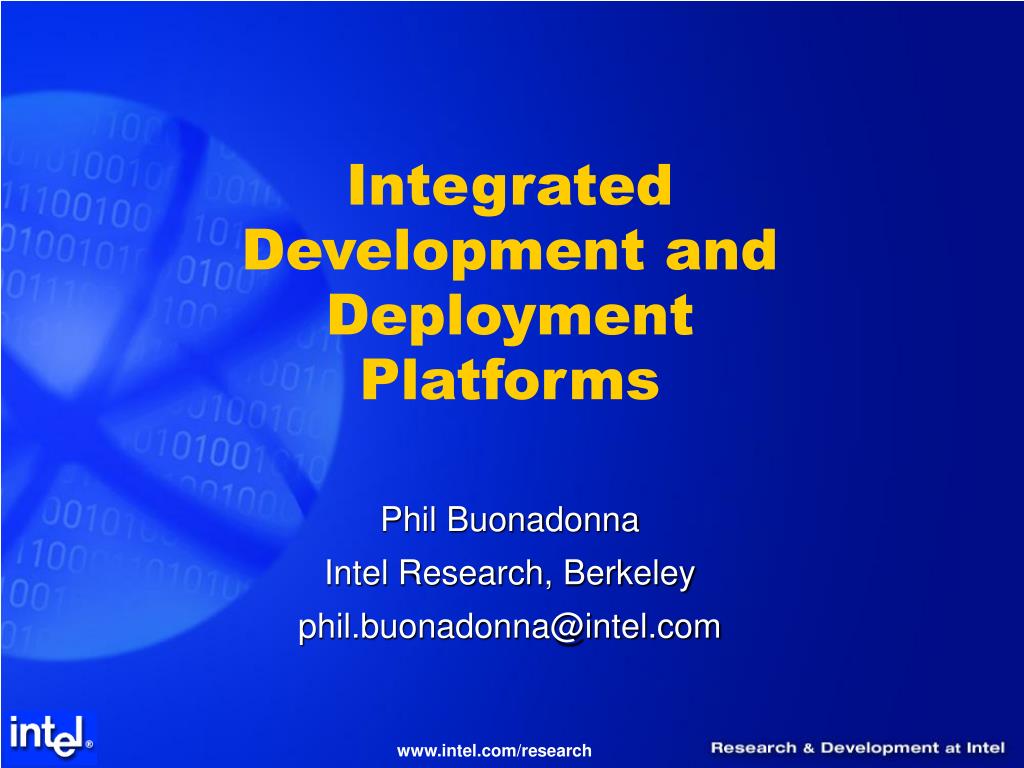 Integrated Development and Deployment Platforms

Phil Buonadonna
Intel Research, Berkeley
phil.buonadonna@intel.com

intel®

www.intel.com/research

Research & Development at Intel